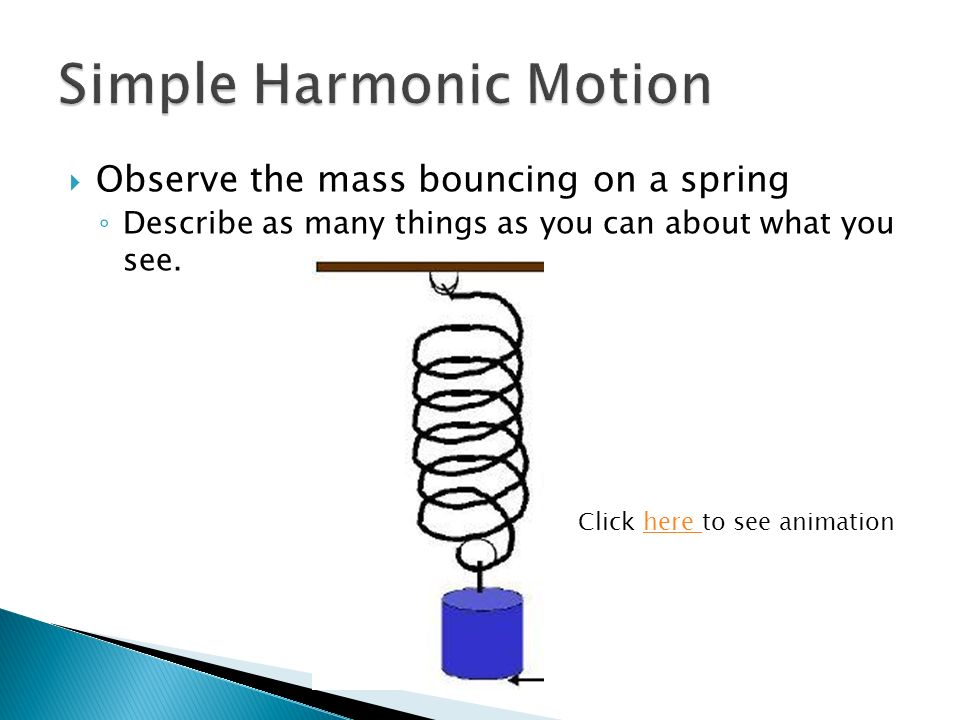 Simple Harmonic Motion

Observe the mass bouncing on a spring

Describe as many things as you can about what you see.

Click here to see animation